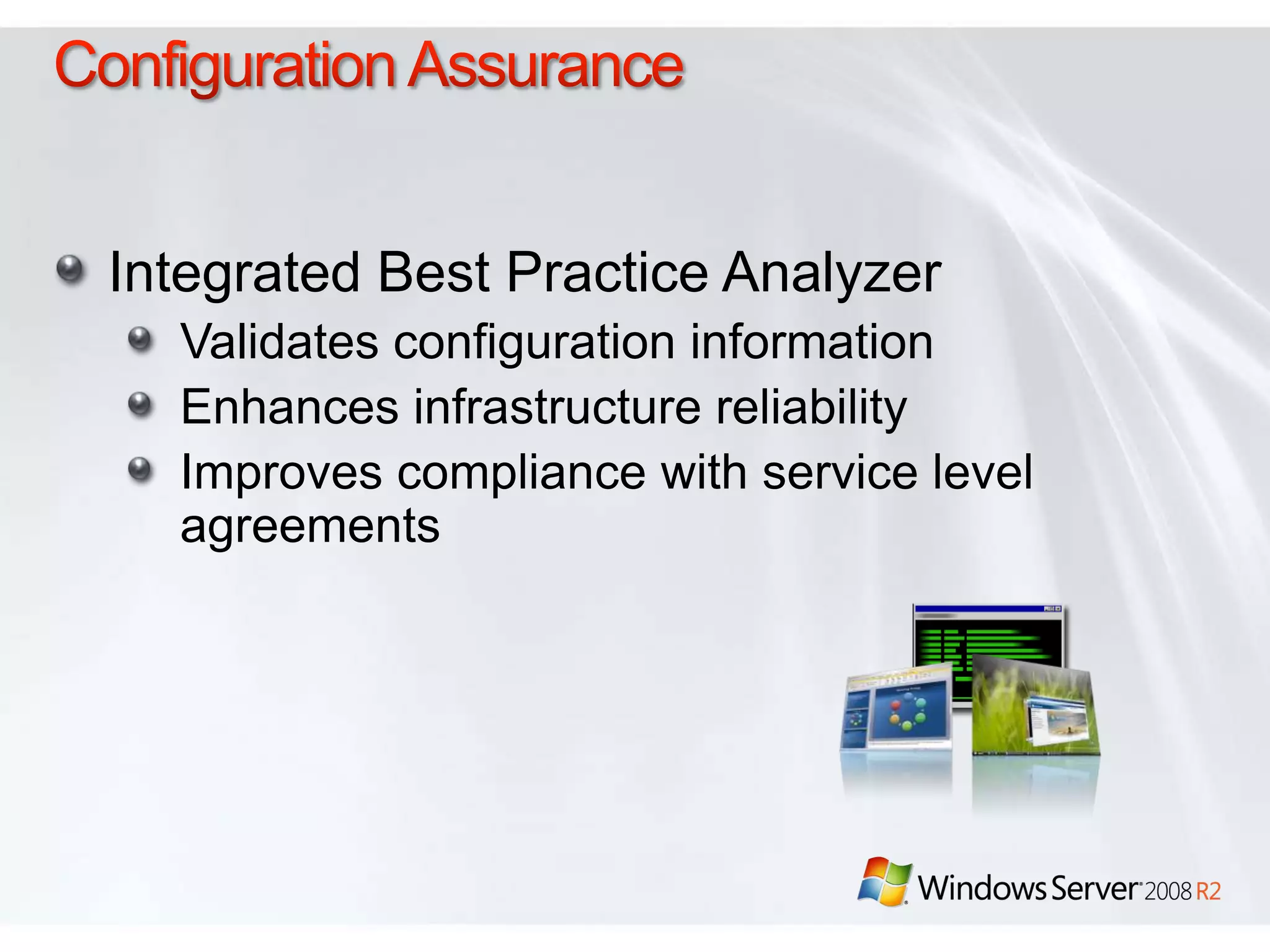 Configuration Assurance

Integrated Best Practice Analyzer

Validates configuration information

Enhances infrastructure reliability

Improves compliance with service level agreements

Windows Server 2008 R2